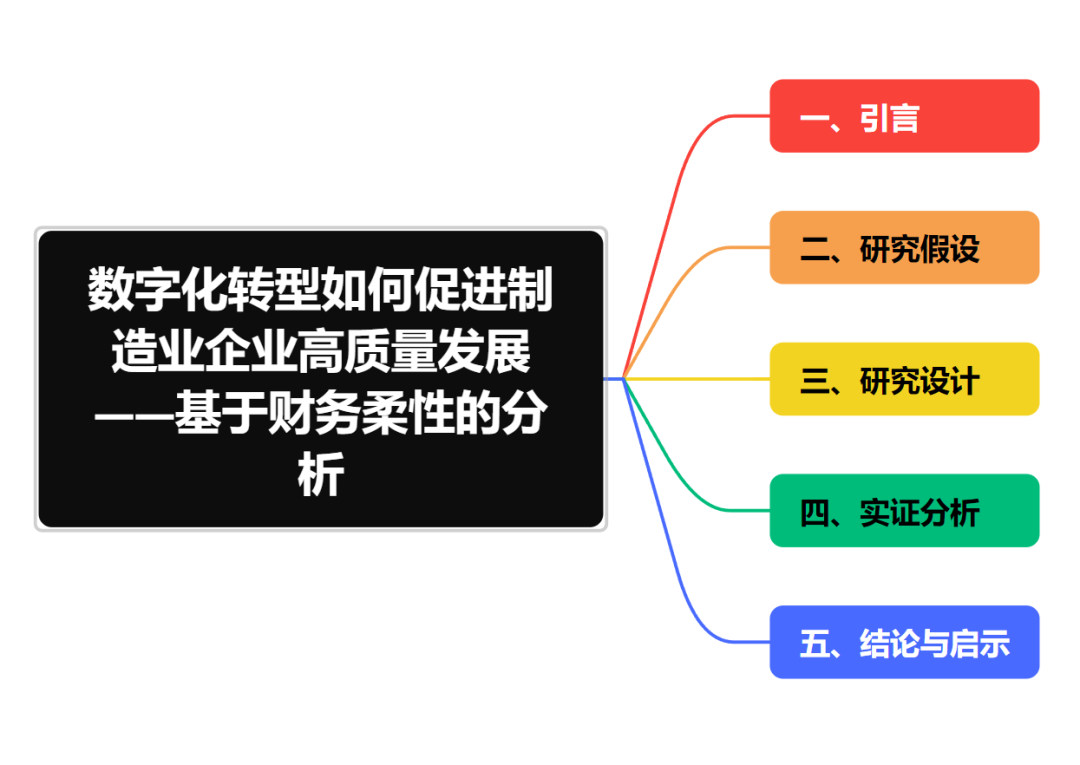 数字化转型如何促进制造业企业高质量发展——基于财务柔性的分析

一、引言

二、研究假设

三、研究设计

四、实证分析

五、结论与启示